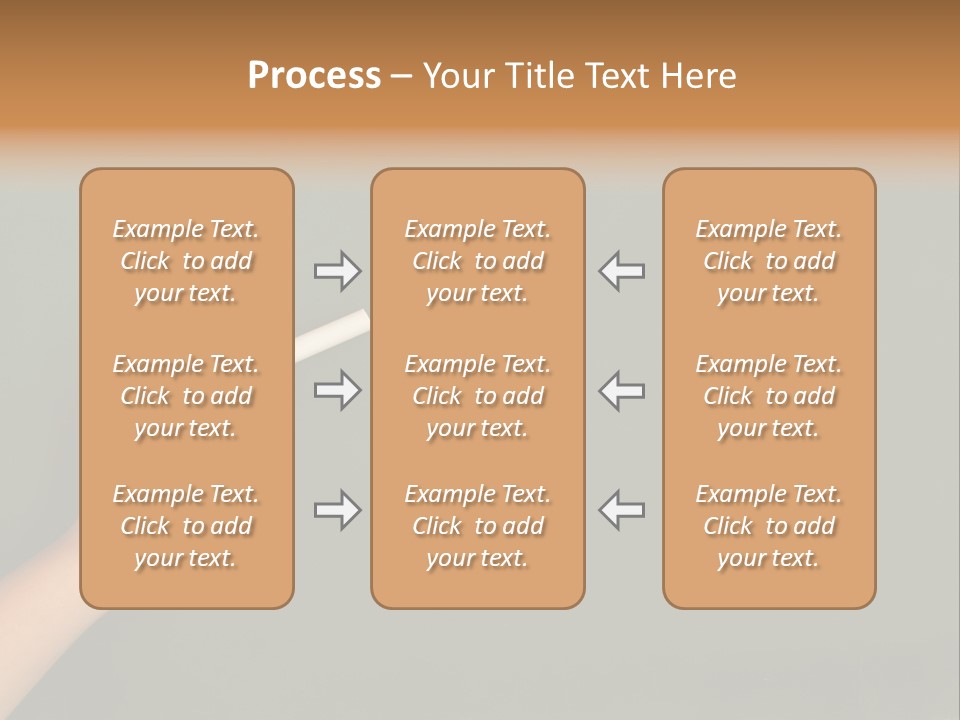 Process – Your Title Text Here

Example Text. Click to add your text.

Example Text. Click to add your text.

Example Text. Click to add your text.

Example Text. Click to add your text.

Example Text. Click to add your text.

Example Text. Click to add your text.

Example Text. Click to add your text.

Example Text. Click to add your text.

Example Text. Click to add your text.